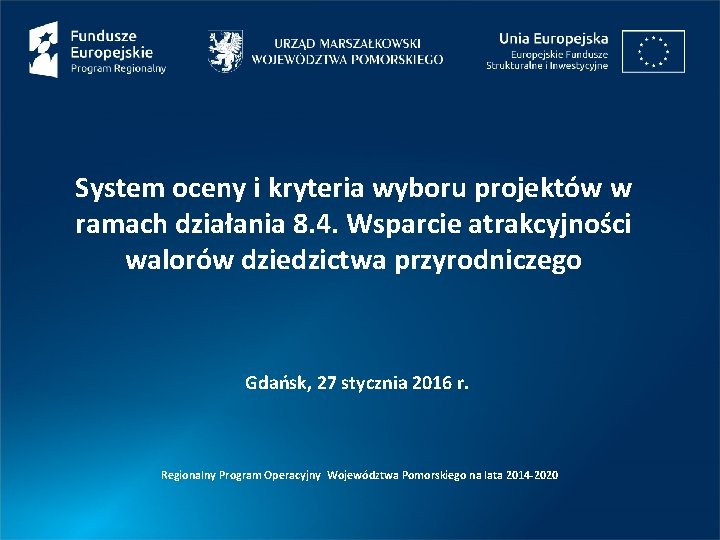 Fundusze Europejskie
Program Regionalny

URZĄD MARSZAŁKOWSKI
WOJEWÓDZTWA POMORSKIEGO

Unia Europejska
Europejskie Fundusze Strukturalne i Inwestycyjne

System oceny i kryteria wyboru projektów w ramach działania 8.4. Wsparcie atrakcyjności walorów dziedzictwa przyrodniczego

Gdańsk, 27 stycznia 2016 r.

Regionalny Program Operacyjny Województwa Pomorskiego na lata 2014-2020